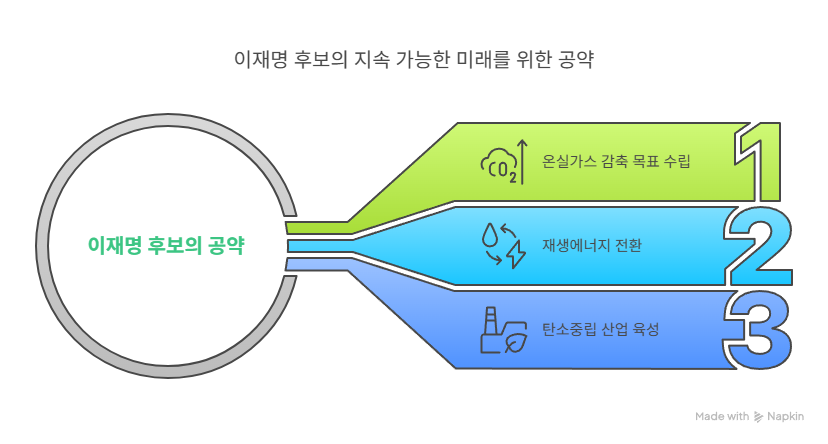 이재명 후보의 지속 가능한 미래를 위한 공약

이재명 후보의 공약

$CO_2$

온실가스 감축 목표 수립

1

재생에너지 전환

2

탄소중립 산업 육성

3

Made with Napkin